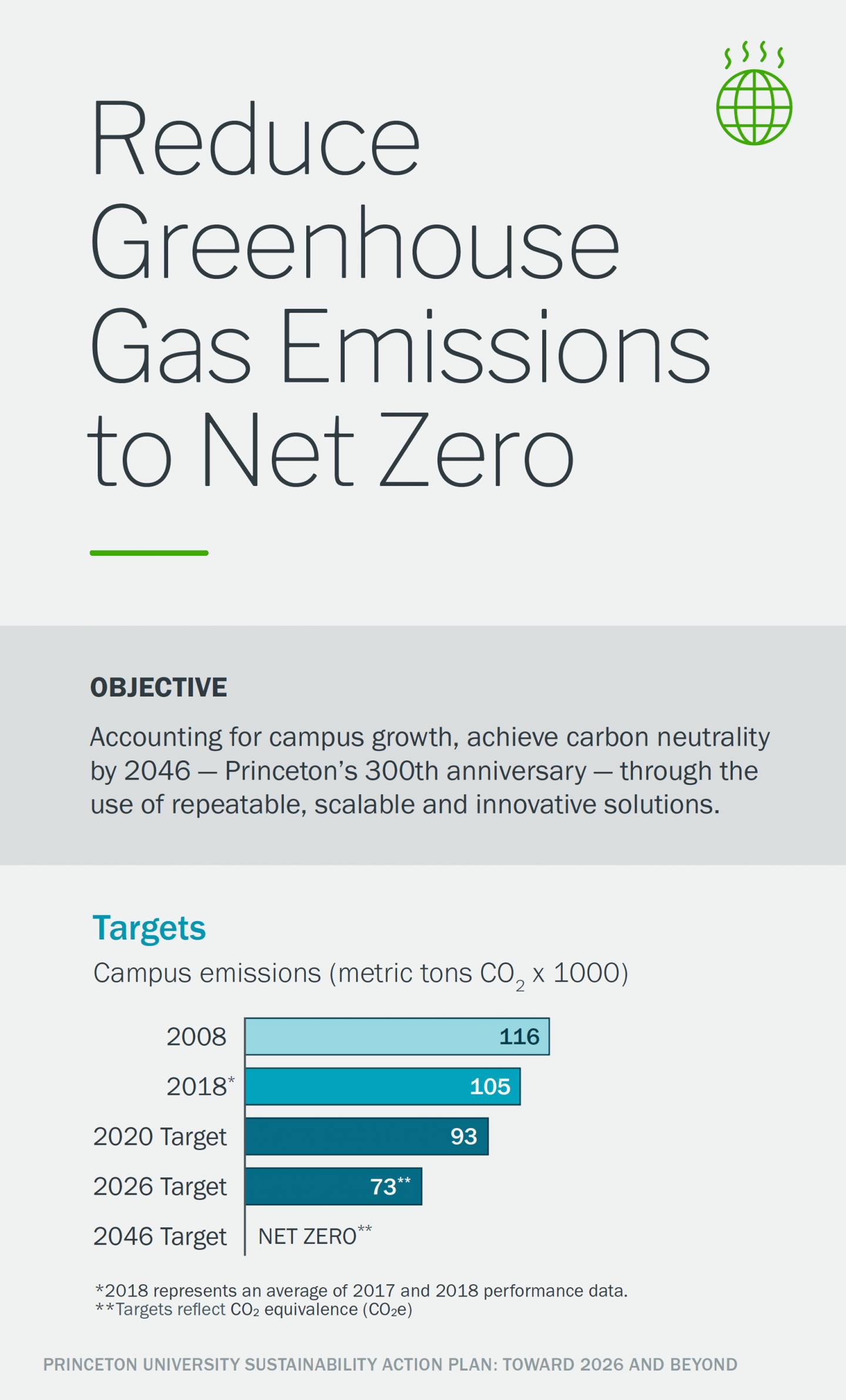 Reduce Greenhouse Gas Emissions to Net Zero

OBJECTIVE

Accounting for campus growth, achieve carbon neutrality by 2046 — Princeton's 300th anniversary — through the use of repeatable, scalable and innovative solutions.

Targets

Campus emissions (metric tons $CO_2$ x 1000)

2008 116
2018* 105
2020 Target 93
2026 Target 73**
2046 Target NET ZERO**

*2018 represents an average of 2017 and 2018 performance data.
**Targets reflect $CO_2$ equivalence ($CO_2e$)

PRINCETON UNIVERSITY SUSTAINABILITY ACTION PLAN: TOWARD 2026 AND BEYOND